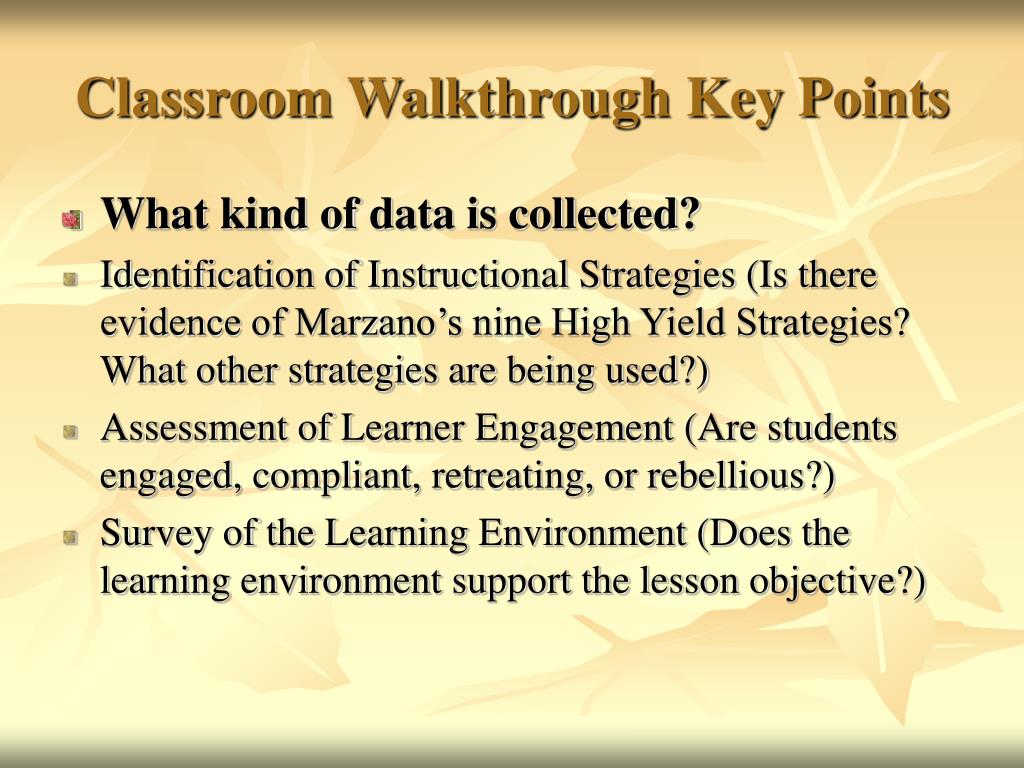 Classroom Walkthrough Key Points

What kind of data is collected?

Identification of Instructional Strategies (Is there evidence of Marzano’s nine High Yield Strategies? What other strategies are being used?)

Assessment of Learner Engagement (Are students engaged, compliant, retreating, or rebellious?)

Survey of the Learning Environment (Does the learning environment support the lesson objective?)